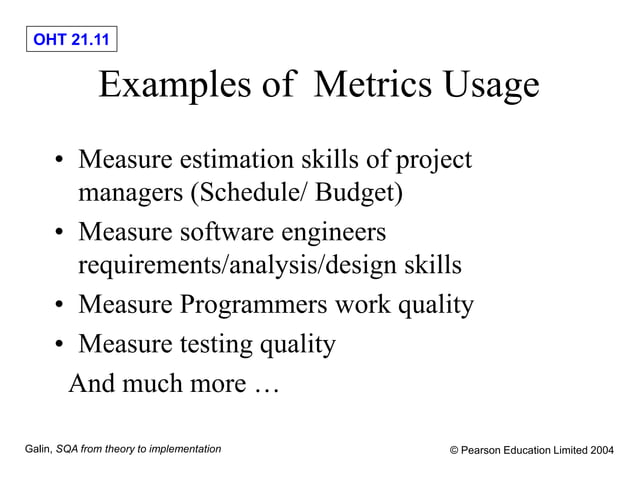 OHT 21.11

Examples of Metrics Usage

• Measure estimation skills of project managers (Schedule/ Budget)
• Measure software engineers requirements/analysis/design skills
• Measure Programmers work quality
• Measure testing quality

And much more …

Galin, SQA from theory to implementation

© Pearson Education Limited 2004